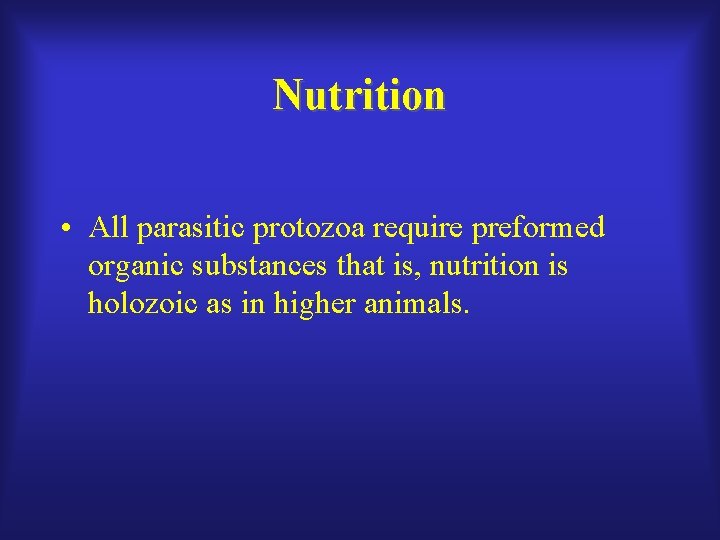 Nutrition

• All parasitic protozoa require preformed organic substances that is, nutrition is holozoic as in higher animals.